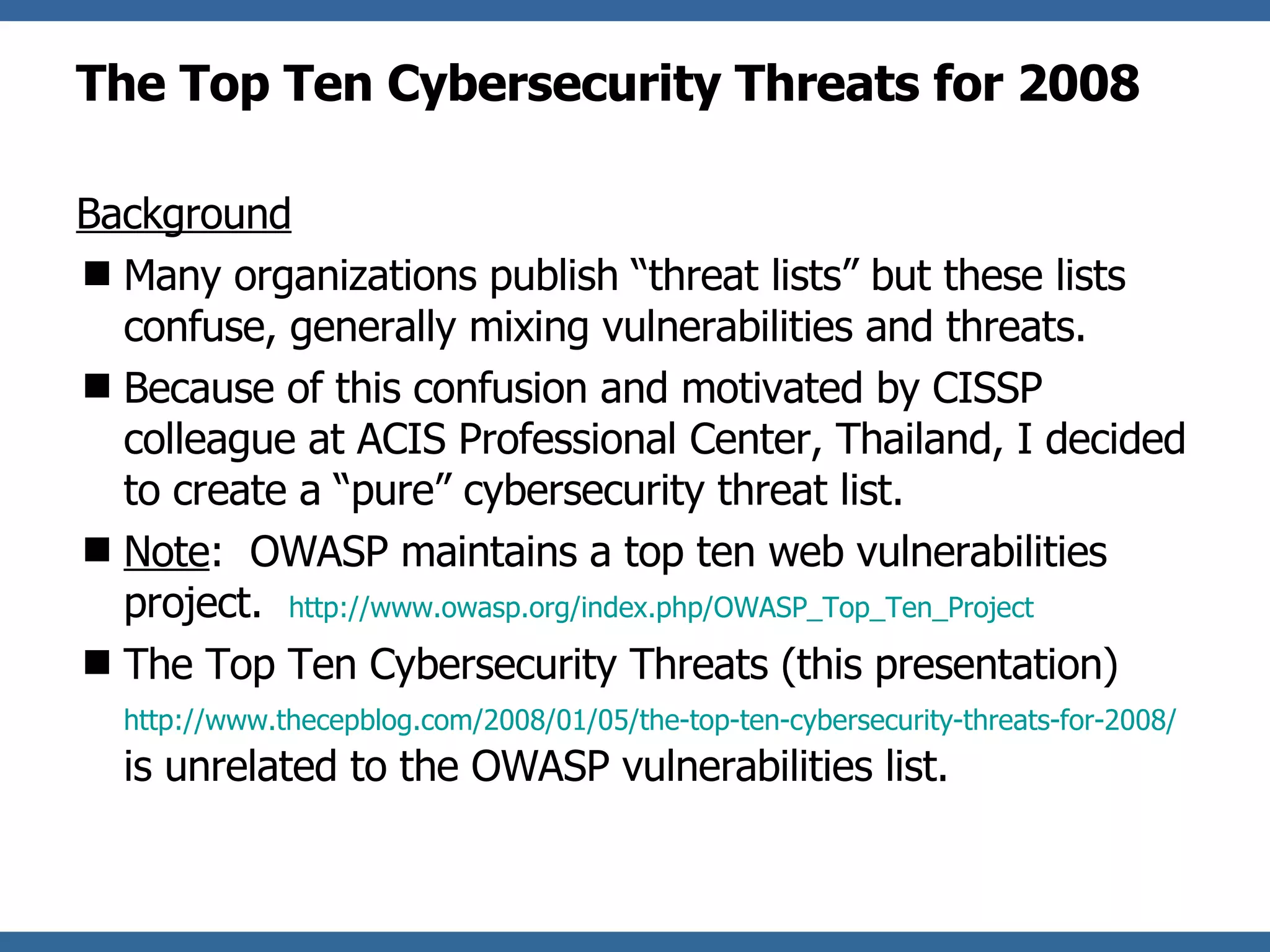 The Top Ten Cybersecurity Threats for 2008

Background

■ Many organizations publish “threat lists” but these lists confuse, generally mixing vulnerabilities and threats.

■ Because of this confusion and motivated by CISSP colleague at ACIS Professional Center, Thailand, I decided to create a “pure” cybersecurity threat list.

■ Note: OWASP maintains a top ten web vulnerabilities project. http://www.owasp.org/index.php/OWASP_Top_Ten_Project

■ The Top Ten Cybersecurity Threats (this presentation) http://www.thecepblog.com/2008/01/05/the-top-ten-cybersecurity-threats-for-2008/ is unrelated to the OWASP vulnerabilities list.